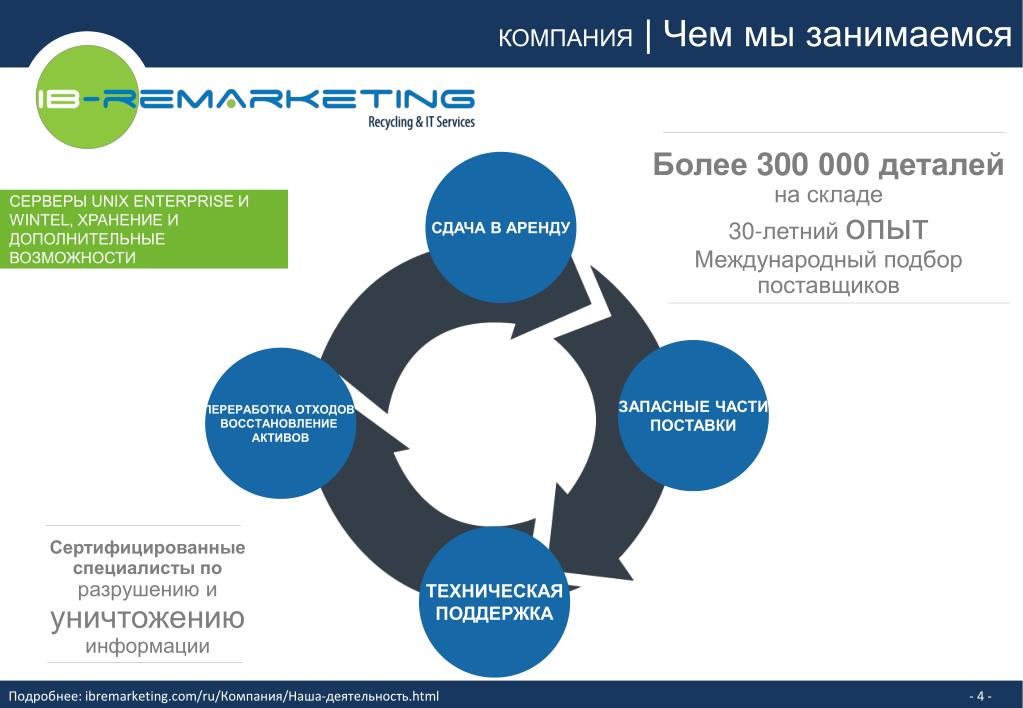 КОМПАНИЯ | Чем мы занимаемся

IB-REMARKETING
Recycling & IT Services

СЕРВЕРЫ UNIX ENTERPRISE И WINTEL, ХРАНЕНИЕ И ДОПОЛНИТЕЛЬНЫЕ ВОЗМОЖНОСТИ

Более 300 000 деталей
на складе
30-летний ОПЫТ
Международный подбор поставщиков

СДАЧА В АРЕНДУ

ЗАПАСНЫЕ ЧАСТИ ПОСТАВКИ

ТЕХНИЧЕСКАЯ ПОДДЕРЖКА

ПЕРЕРАБОТКА ОТХОДОВ ВОССТАНОВЛЕНИЕ АКТИВОВ

Сертифицированные специалисты по разрушению и уничтожению информации

Подробнее: ibremarketing.com/ru/Компания/Наша-деятельность.html

- 4 -